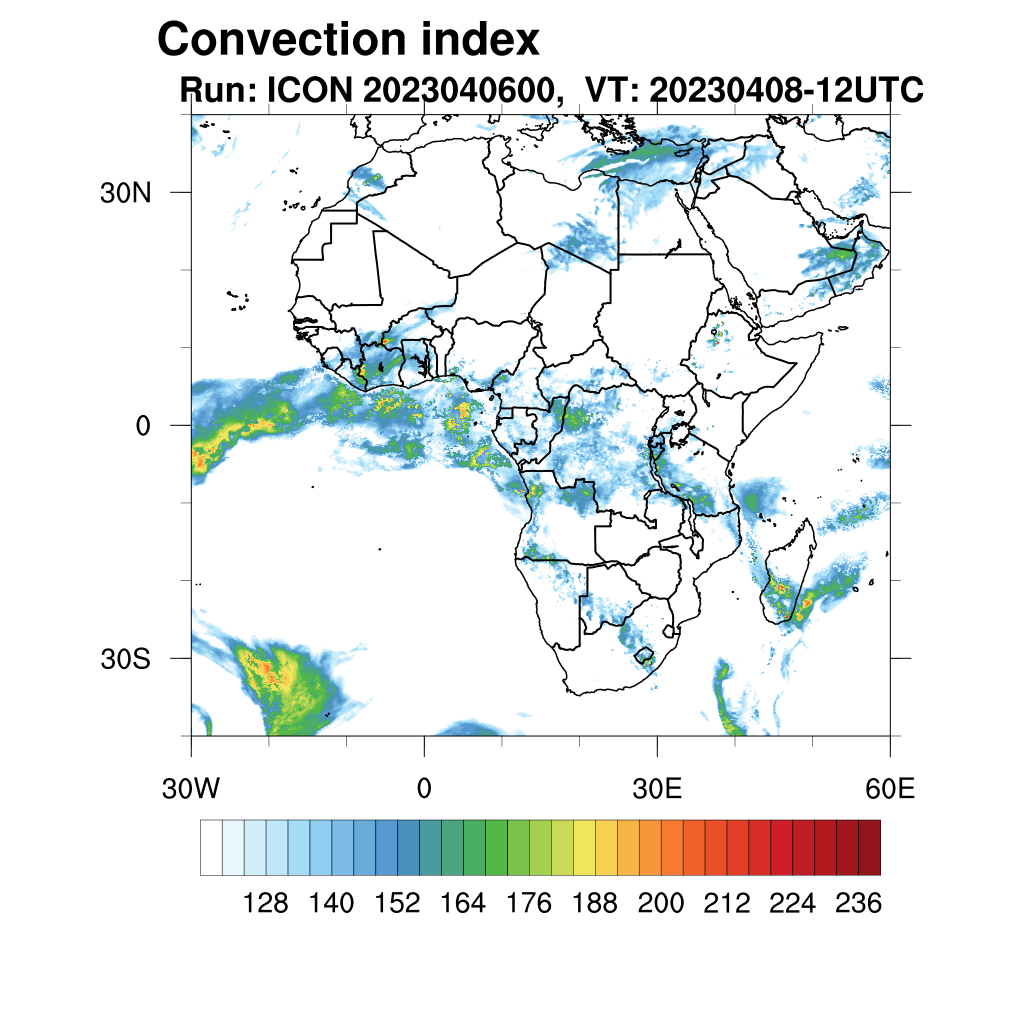 Convection index
Run: ICON 2023040600,  VT: 20230408-12UTC

30N
0
30S

30W
0
30E
60E

128 140 152 164 176 188 200 212 224 236